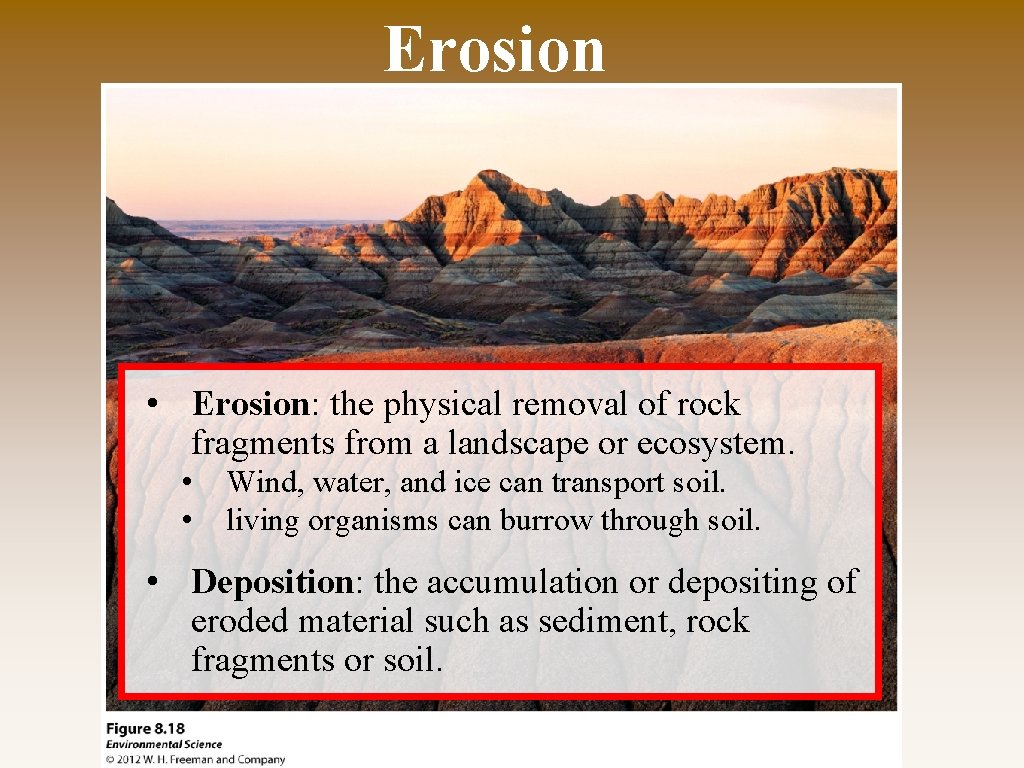 Erosion

• Erosion: the physical removal of rock fragments from a landscape or ecosystem.
• Wind, water, and ice can transport soil.
• living organisms can burrow through soil.

• Deposition: the accumulation or depositing of eroded material such as sediment, rock fragments or soil.

Figure 8.18
Environmental Science
© 2012 W. H. Freeman and Company